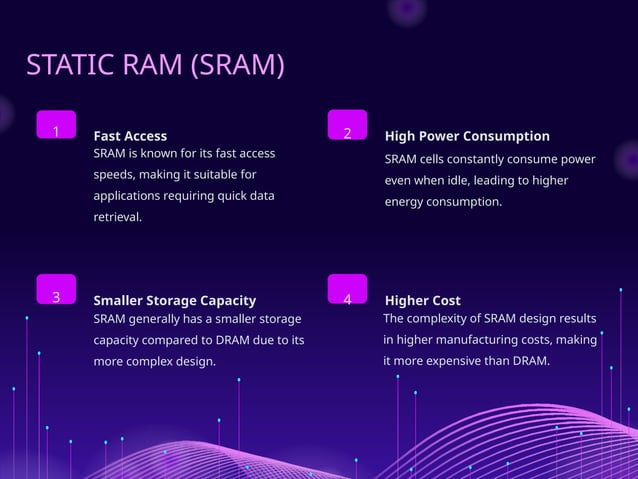 STATIC RAM (SRAM)

1

Fast Access

SRAM is known for its fast access speeds, making it suitable for applications requiring quick data retrieval.

2

High Power Consumption

SRAM cells constantly consume power even when idle, leading to higher energy consumption.

3

Smaller Storage Capacity

SRAM generally has a smaller storage capacity compared to DRAM due to its more complex design.

4

Higher Cost

The complexity of SRAM design results in higher manufacturing costs, making it more expensive than DRAM.